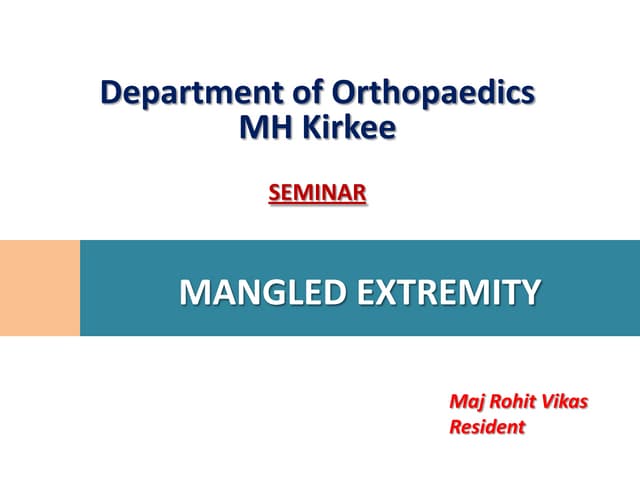 Department of Orthopaedics
MH Kirkee

SEMINAR

MANGLED EXTREMITY

Maj Rohit Vikas
Resident